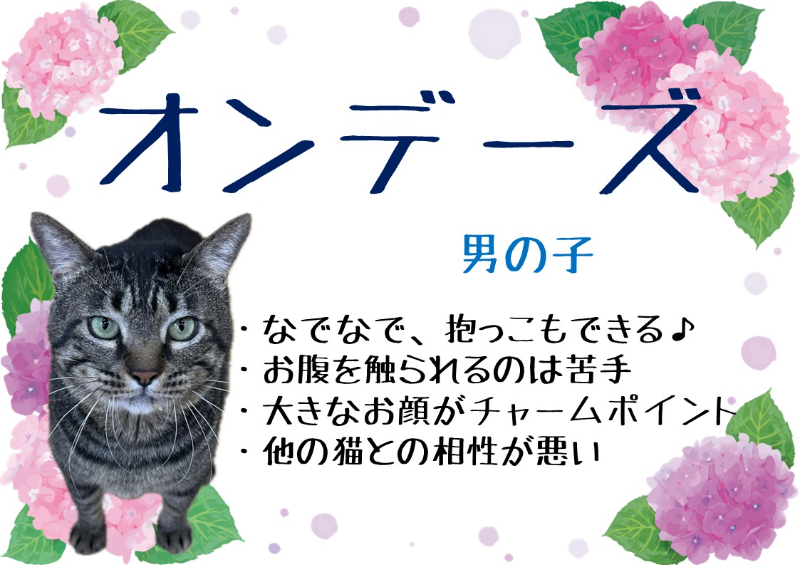 オンデーズ

男の子

・なでなで、抱っこもできる♪
・お腹を触られるのは苦手
・大きなお顔がチャームポイント
・他の猫との相性が悪い